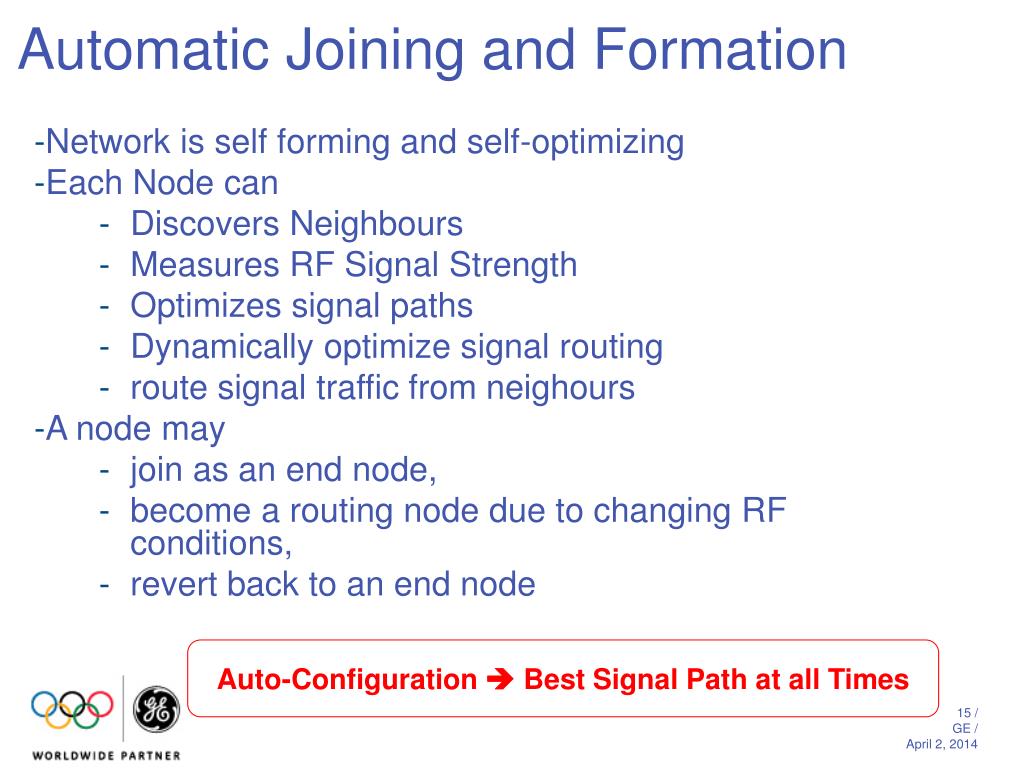 Automatic Joining and Formation

-Network is self forming and self-optimizing
-Each Node can
- Discovers Neighbours
- Measures RF Signal Strength
- Optimizes signal paths
- Dynamically optimize signal routing
- route signal traffic from neighours
-A node may
- join as an end node,
- become a routing node due to changing RF conditions,
- revert back to an end node

Auto-Configuration ➔ Best Signal Path at all Times

GE

WORLDWIDE PARTNER

15 / GE / April 2, 2014